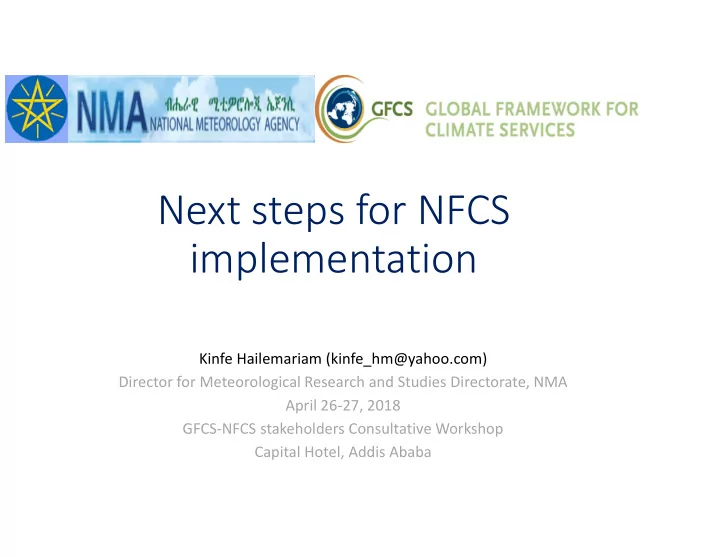 NMA ብሔራዊ ሚቲዎሮሎጂ ኤጀንሲ NATIONAL METEOROLOGY AGENCY

GFCS GLOBAL FRAMEWORK FOR CLIMATE SERVICES

Next steps for NFCS implementation

Kinfe Hailemariam (kinfe_hm@yahoo.com)
Director for Meteorological Research and Studies Directorate, NMA
April 26-27, 2018
GFCS-NFCS stakeholders Consultative Workshop
Capital Hotel, Addis Ababa